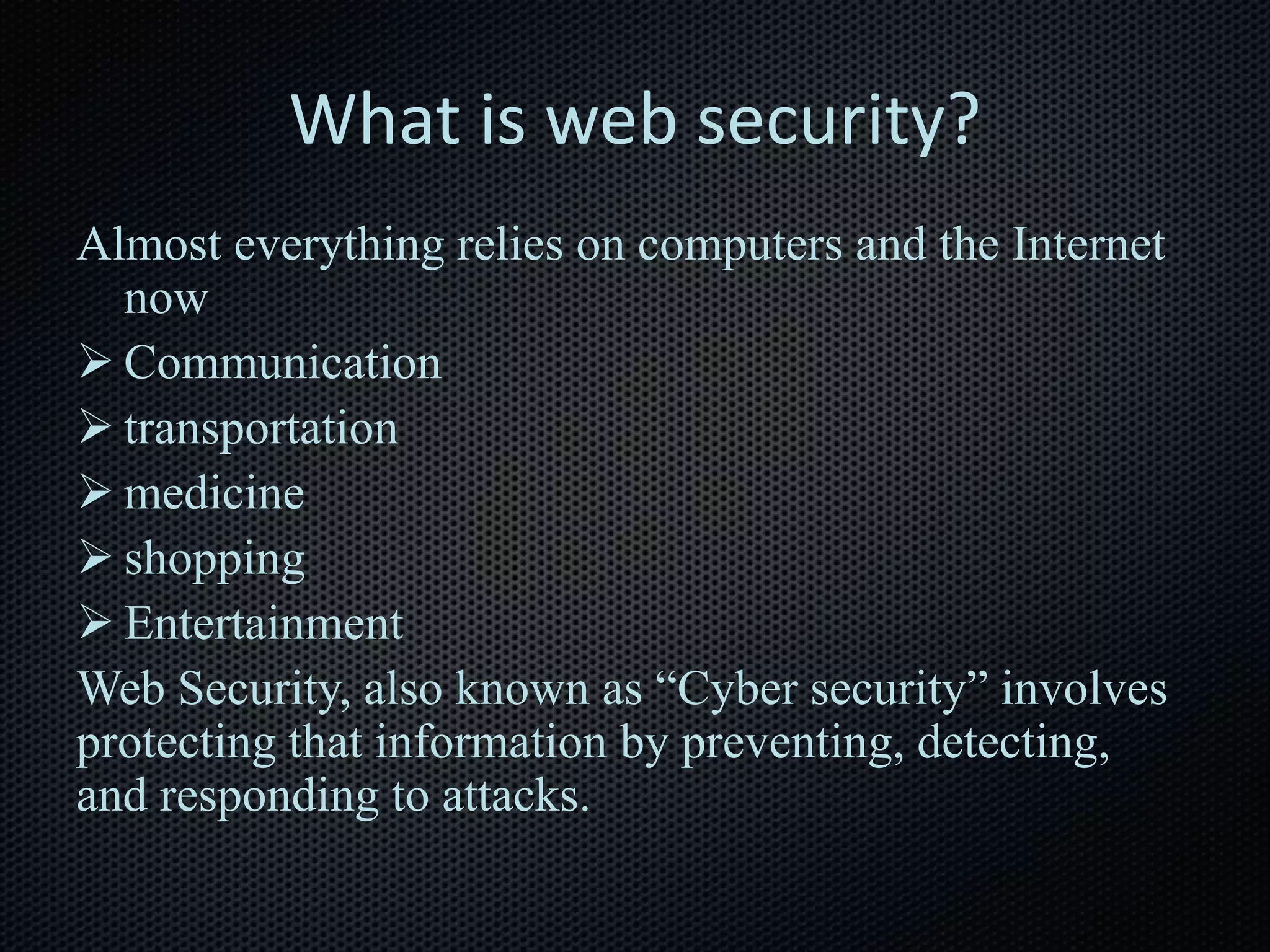 What is web security?

Almost everything relies on computers and the Internet now

➢ Communication

➢ transportation

➢ medicine

➢ shopping

➢ Entertainment

Web Security, also known as “Cyber security” involves protecting that information by preventing, detecting, and responding to attacks.